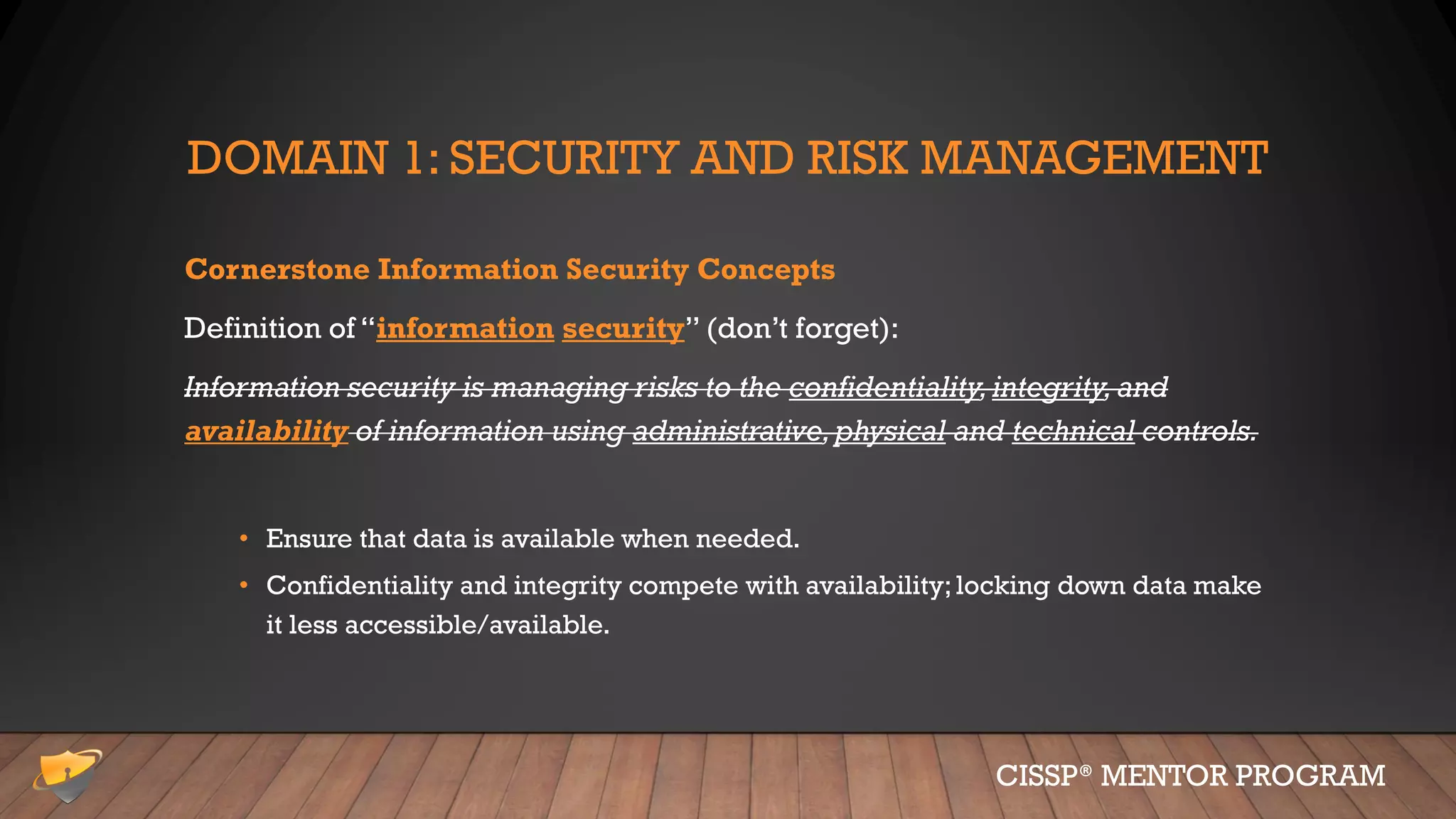 DOMAIN 1: SECURITY AND RISK MANAGEMENT

Cornerstone Information Security Concepts

Definition of "information security" (don't forget):

Information security is managing risks to the confidentiality, integrity, and availability of information using administrative, physical and technical controls.

• Ensure that data is available when needed.
• Confidentiality and integrity compete with availability; locking down data make it less accessible/available.

CISSP® MENTOR PROGRAM